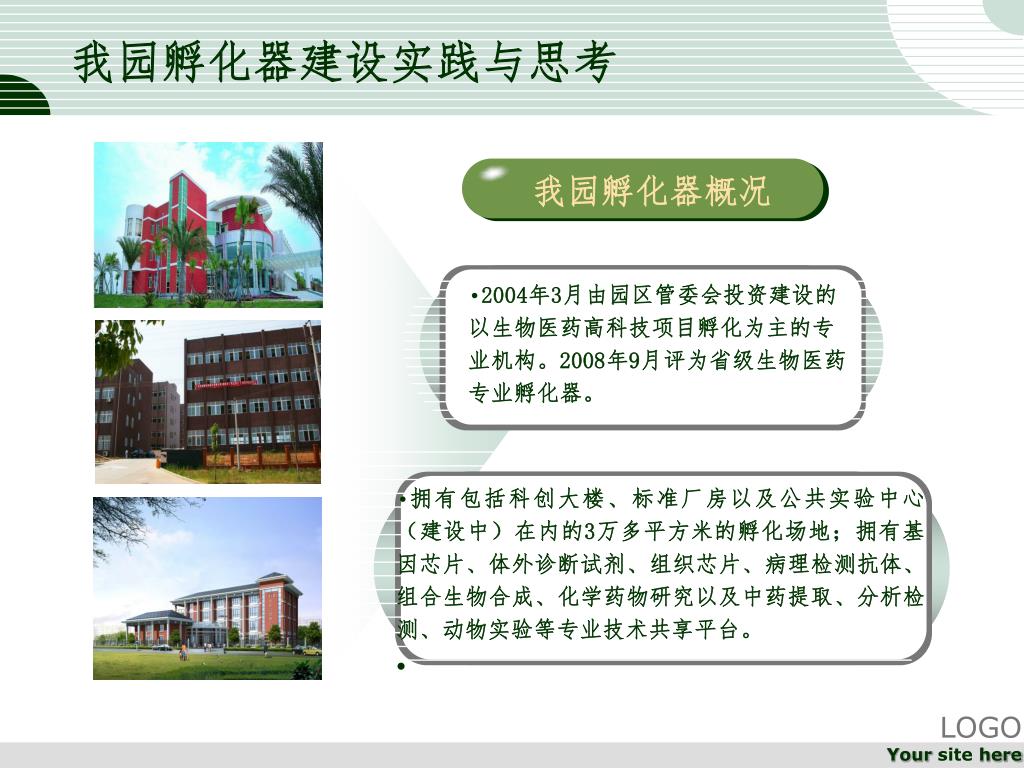 我园孵化器建设实践与思考

我园孵化器概况

•2004年3月由园区管委会投资建设的以生物医药高科技项目孵化为主的专业机构。2008年9月评为省级生物医药专业孵化器。

•拥有包括科创大楼、标准厂房以及公共实验中心（建设中）在内的3万多平方米的孵化场地；拥有基因芯片、体外诊断试剂、组织芯片、病理检测抗体、组合生物合成、化学药物研究以及中药提取、分析检测、动物实验等专业技术共享平台。

•

LOGO
Your site here